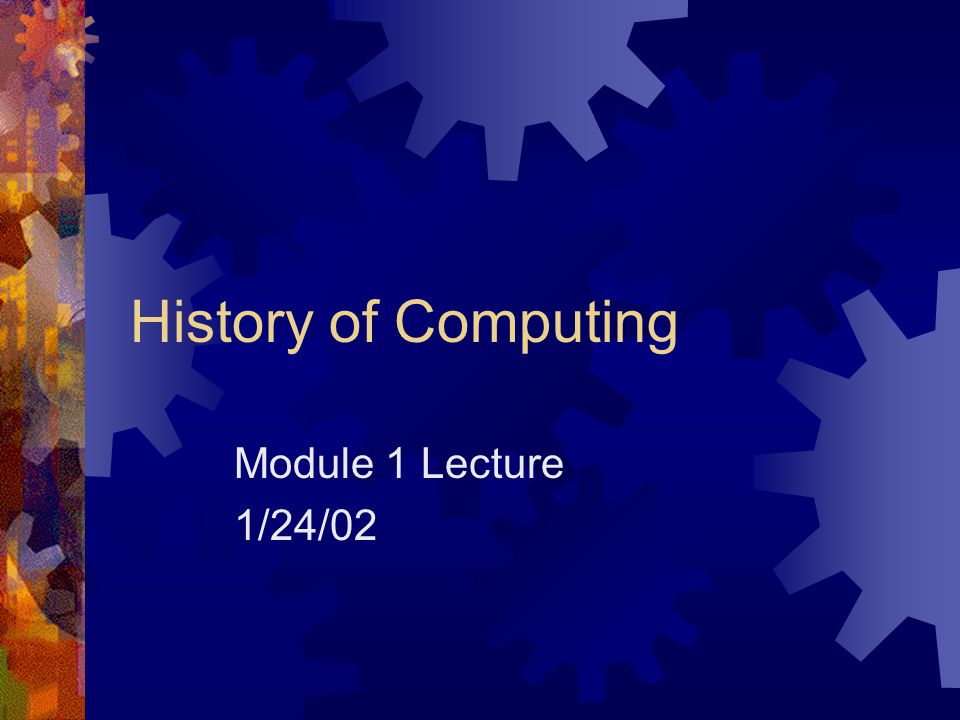 History of Computing

Module 1 Lecture
1/24/02